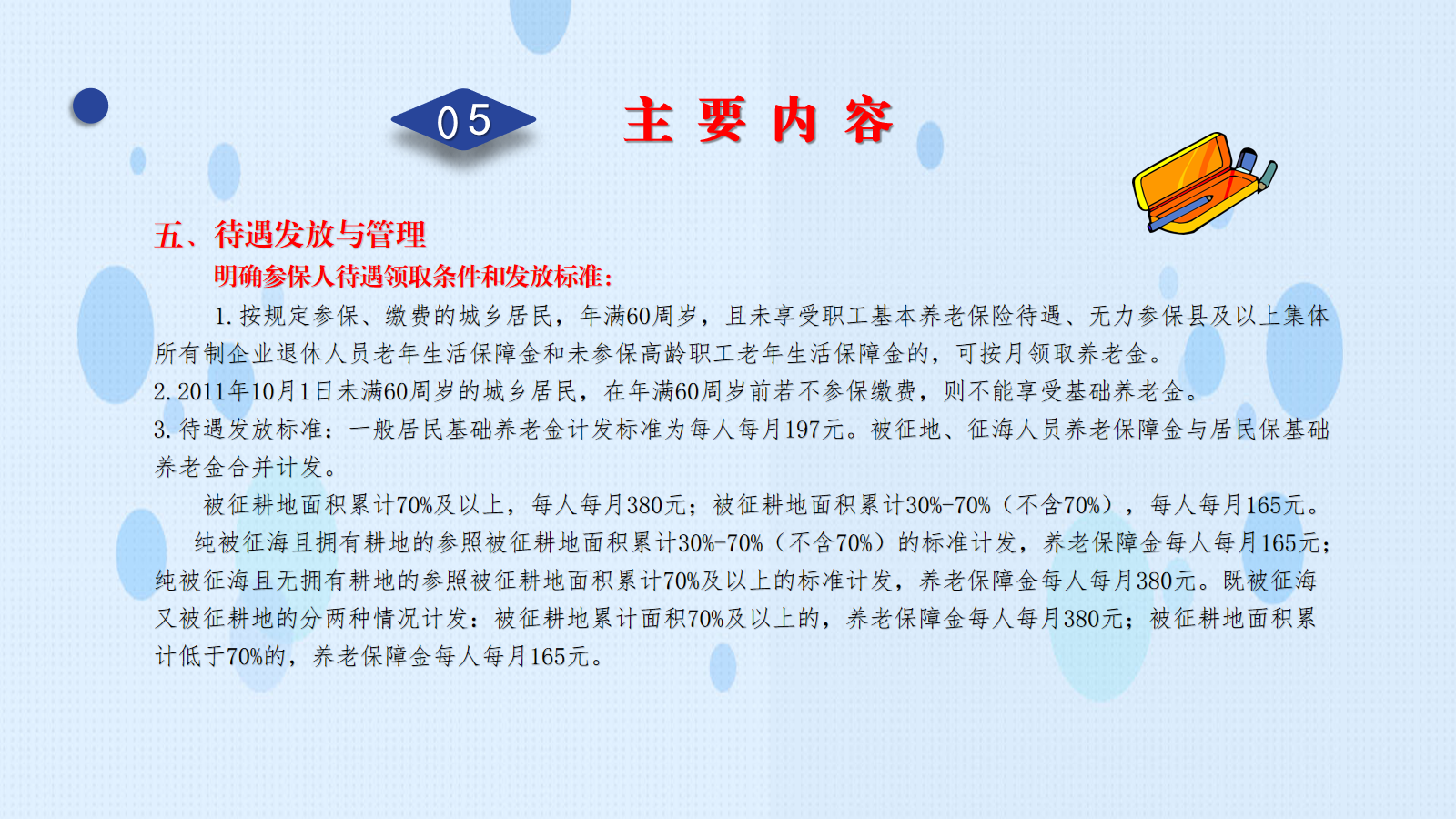 05

主 要 内 容

五、待遇发放与管理

明确参保人待遇领取条件和发放标准：

1.按规定参保、缴费的城乡居民，年满60周岁，且未享受职工基本养老保险待遇、无力参保县及以上集体所有制企业退休人员老年生活保障金和未参保高龄职工老年生活保障金的，可按月领取养老金。

2.2011年10月1日未满60周岁的城乡居民，在年满60周岁前若不参保缴费，则不能享受基础养老金。

3.待遇发放标准：一般居民基础养老金计发标准为每人每月197元。被征地、征海人员养老保障金与居民保基础养老金合并计发。

被征耕地面积累计70%及以上，每人每月380元；被征耕地面积累计30%-70%（不含70%），每人每月165元。

纯被征海且拥有耕地的参照被征耕地面积累计30%-70%（不含70%）的标准计发，养老保障金每人每月165元；纯被征海且无拥有耕地的参照被征耕地面积累计70%及以上的标准计发，养老保障金每人每月380元。既被征海又被征耕地的分两种情况计发：被征耕地累计面积70%及以上的，养老保障金每人每月380元；被征耕地面积累计低于70%的，养老保障金每人每月165元。